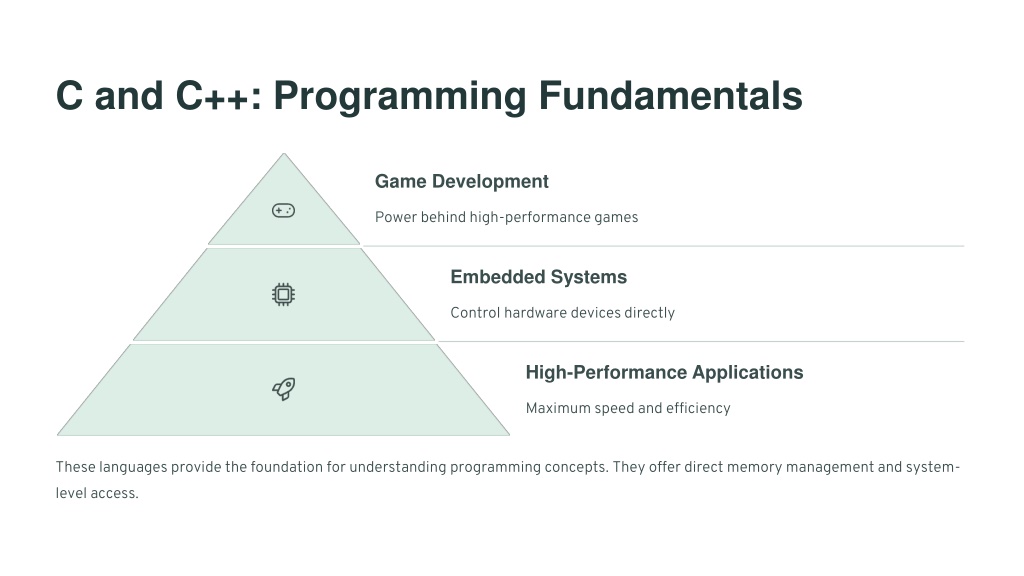 C and C++: Programming Fundamentals

Game Development

Power behind high-performance games

Embedded Systems

Control hardware devices directly

High-Performance Applications

Maximum speed and efficiency

These languages provide the foundation for understanding programming concepts. They offer direct memory management and system-level access.